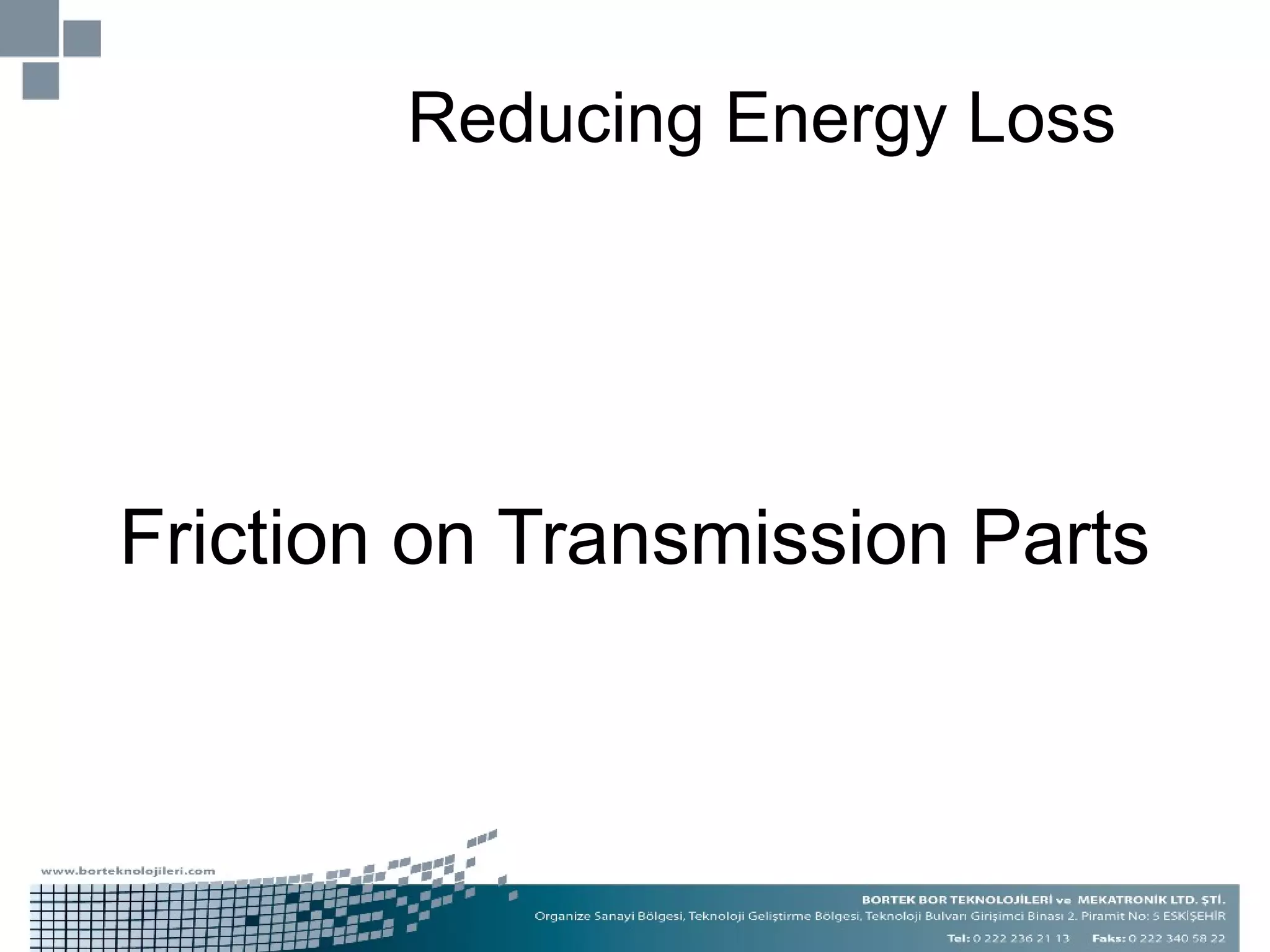 Reducing Energy Loss

Friction on Transmission Parts

www.borteknolojileri.com

BORTEK BOR TEKNOLOJİLERİ ve MEKATRONİK LTD. ŞTİ.
Organize Sanayi Bölgesi, Teknoloji Geliştirme Bölgesi, Teknoloji Bulvarı Girişimci Binası 2. Piramit No: 5 ESKİŞEHİR
Tel: 0 222 236 21 13 Faks: 0 222 340 58 22